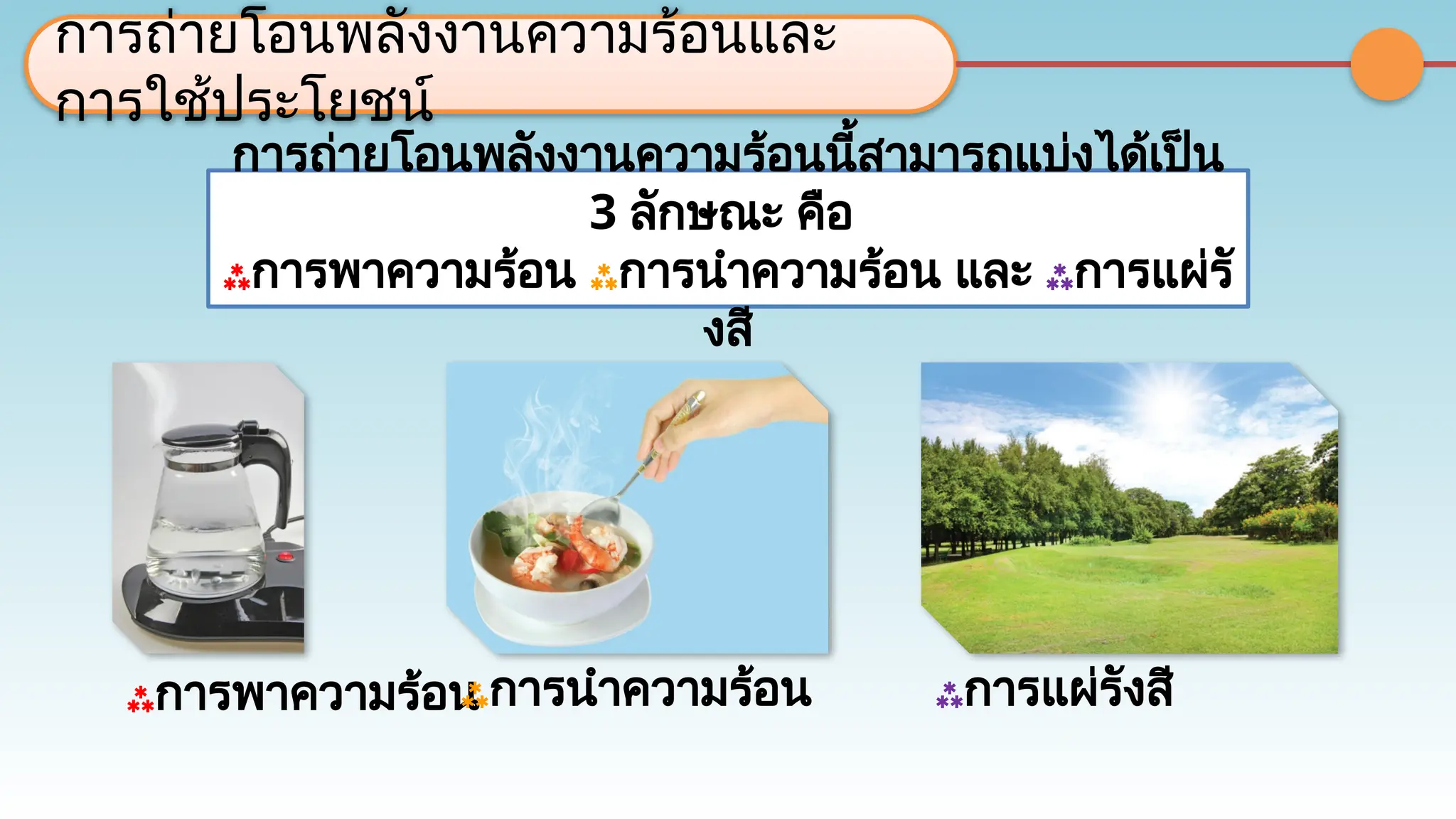 การถ่ายโอนพลังงานความร้อนและการใช้ประโยชน์

การถ่ายโอนพลังงานความร้อนนี้สามารถแบ่งได้เป็น 3 ลักษณะ คือ
⁂การพาความร้อน ⁂การนำความร้อน และ ⁂การแผ่รังสี

⁂การพาความร้อน

⁂การนำความร้อน

⁂การแผ่รังสี